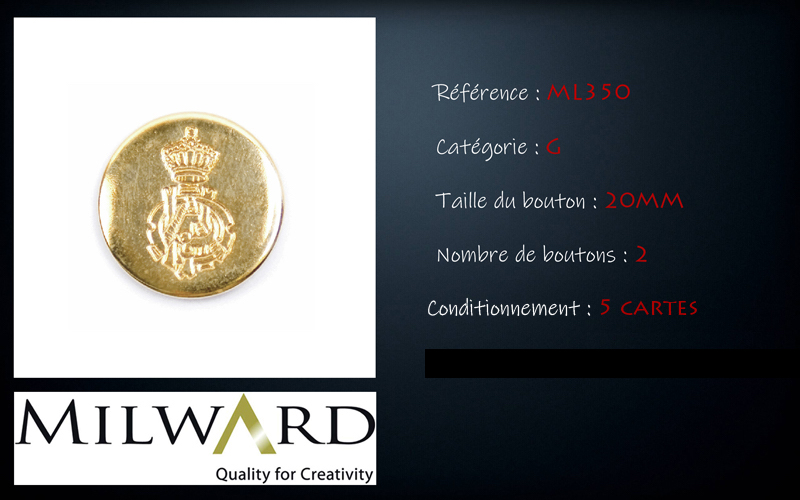 Référence : ML350

Catégorie : G

Taille du bouton : 20MM

Nombre de boutons : 2

Conditionnement : 5 CARTES

MILWARD
Quality for Creativity